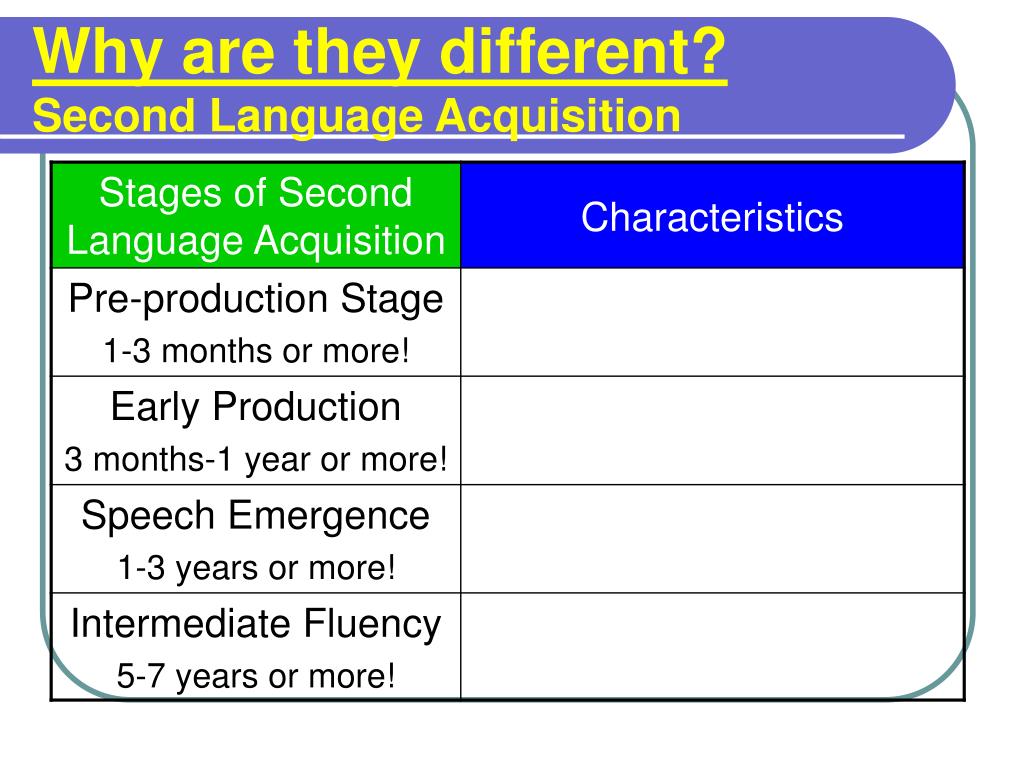 Why are they different?
Second Language Acquisition

| Stages of Second Language Acquisition | Characteristics |
|---|---|
| Pre-production Stage 1-3 months or more! | |
| Early Production 3 months-1 year or more! | |
| Speech Emergence 1-3 years or more! | |
| Intermediate Fluency 5-7 years or more! | |